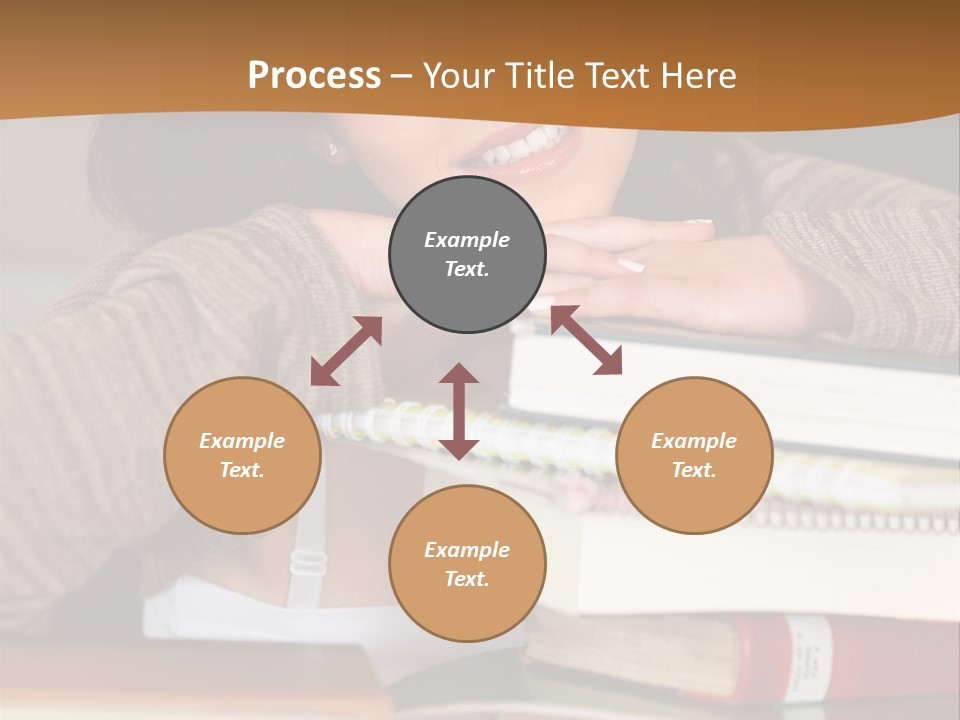 Process – Your Title Text Here

Example Text.

Example Text.

Example Text.

Example Text.